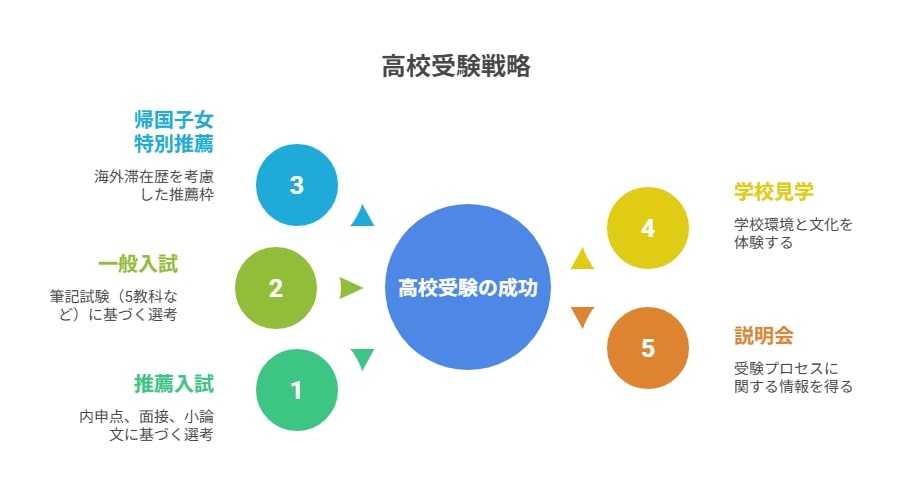 高校受験戦略

帰国子女特別推薦

海外滞在歴を考慮した推薦枠

3

一般入試

筆記試験（5教科など）に基づく選考

2

推薦入試

内申点、面接、小論文に基づく選考

1

高校受験の成功

4

学校見学

学校環境と文化を体験する

5

説明会

受験プロセスに関する情報を得る